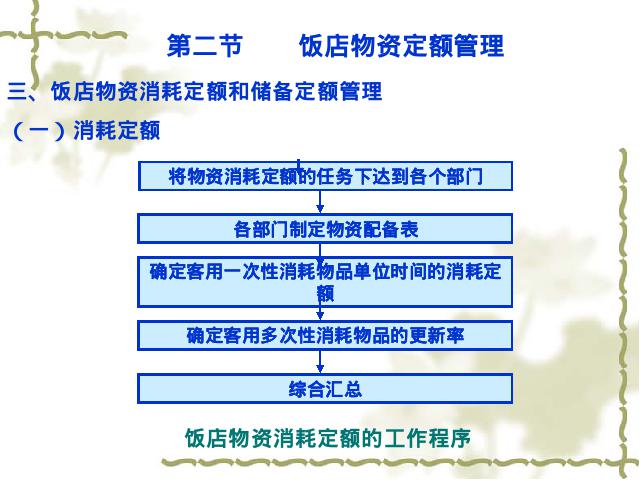 第二节　　饭店物资定额管理

三、饭店物资消耗定额和储备定额管理

（一）消耗定额

将物资消耗定额的任务下达到各个部门

各部门制定物资配备表

确定客用一次性消耗物品单位时间的消耗定额

确定客用多次性消耗物品的更新率

综合汇总

饭店物资消耗定额的工作程序